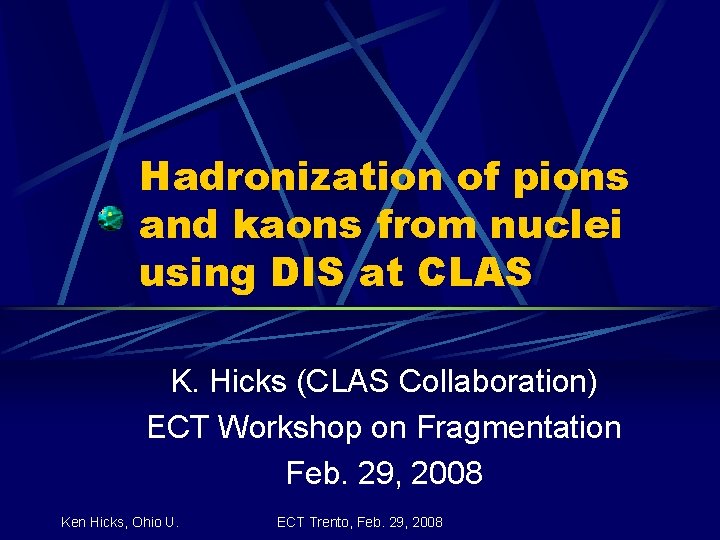 Hadronization of pions and kaons from nuclei using DIS at CLAS

K. Hicks (CLAS Collaboration)
ECT Workshop on Fragmentation
Feb. 29, 2008

Ken Hicks, Ohio U.

ECT Trento, Feb. 29, 2008